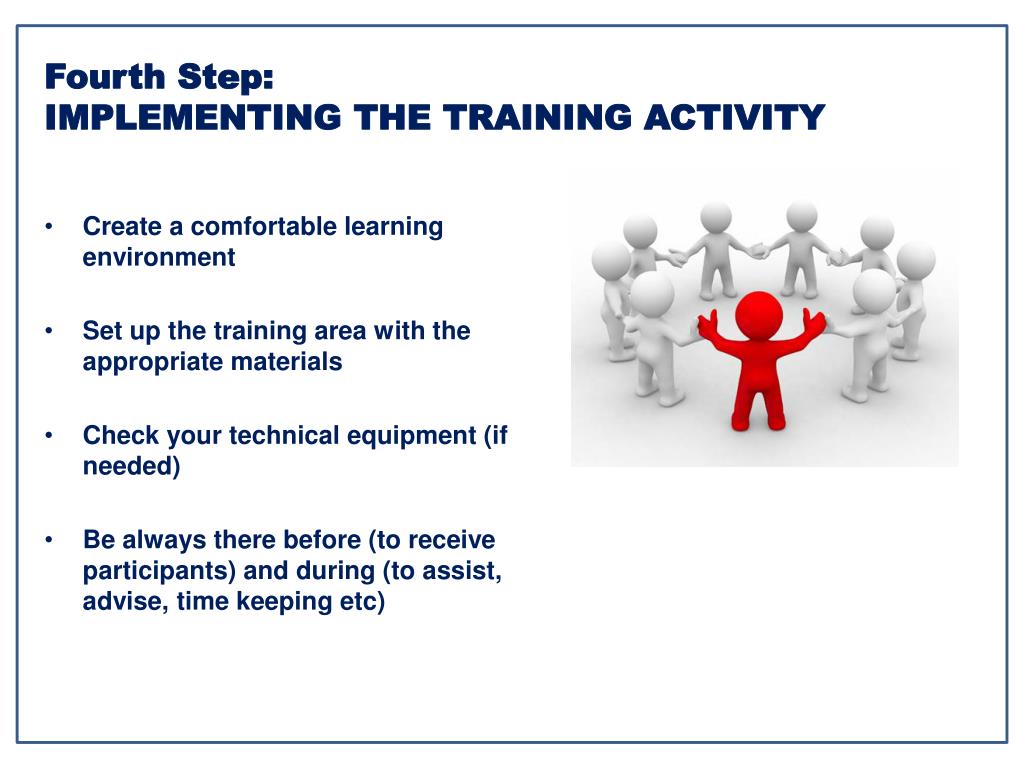 Fourth Step:
IMPLEMENTING THE TRAINING ACTIVITY

• Create a comfortable learning environment

• Set up the training area with the appropriate materials

• Check your technical equipment (if needed)

• Be always there before (to receive participants) and during (to assist, advise, time keeping etc)